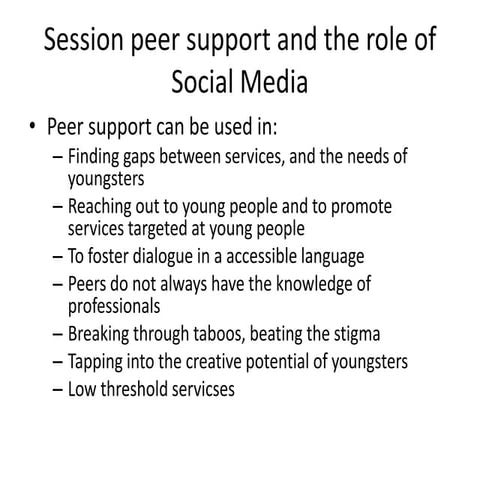 Session peer support and the role of Social Media

• Peer support can be used in:
– Finding gaps between services, and the needs of youngsters
– Reaching out to young people and to promote services targeted at young people
– To foster dialogue in a accessible language
– Peers do not always have the knowledge of professionals
– Breaking through taboos, beating the stigma
– Tapping into the creative potential of youngsters
– Low threshold servicses